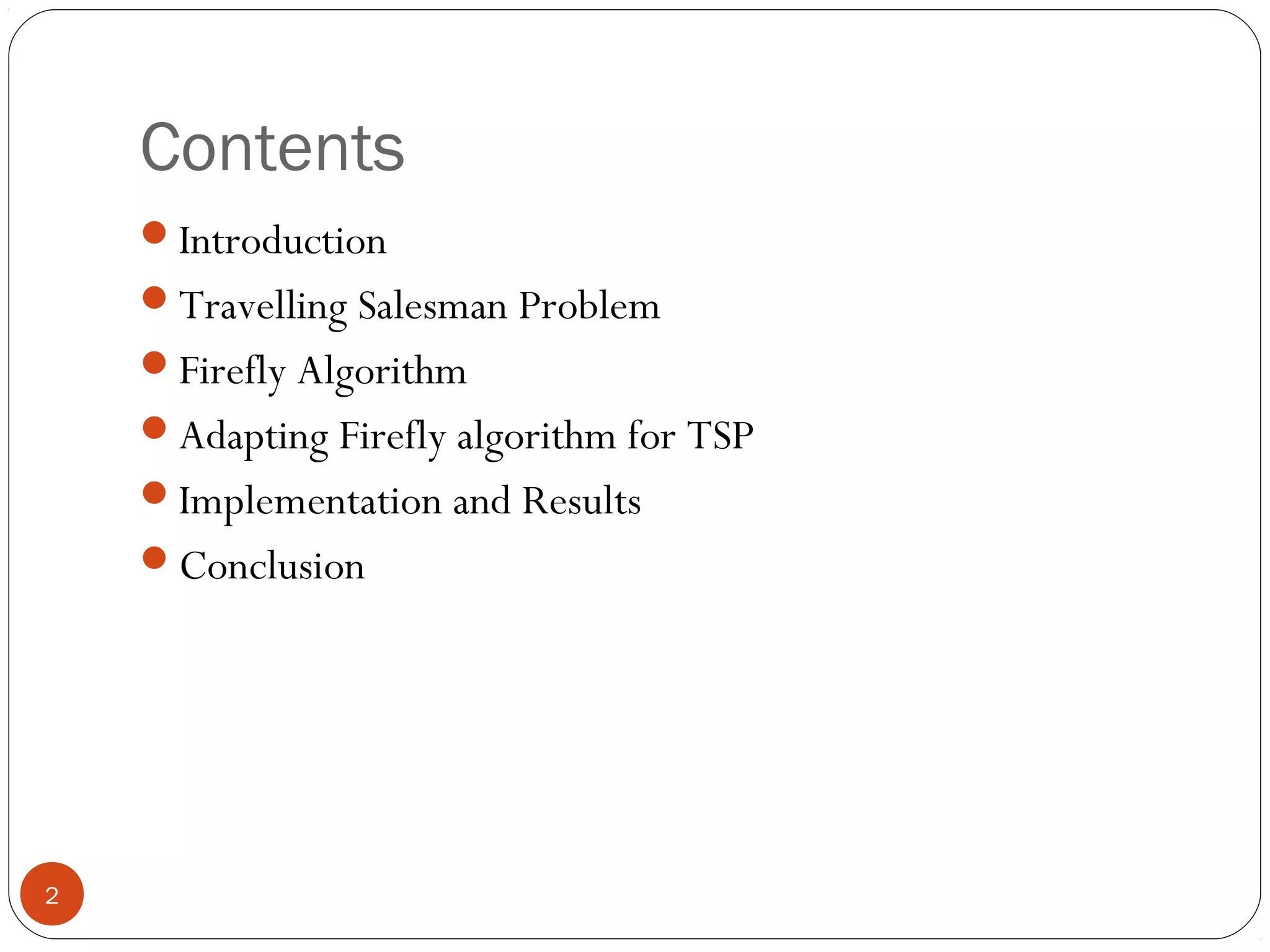 Contents

- Introduction
- Travelling Salesman Problem
- Firefly Algorithm
- Adapting Firefly algorithm for TSP
- Implementation and Results
- Conclusion

2